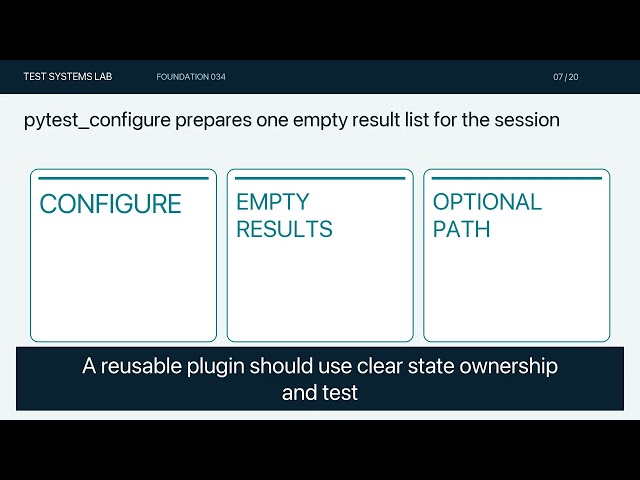 TEST SYSTEMS LAB FOUNDATION 034 07 / 20

pytest_configure prepares one empty result list for the session

CONFIGURE

EMPTY RESULTS

OPTIONAL PATH

A reusable plugin should use clear state ownership and test